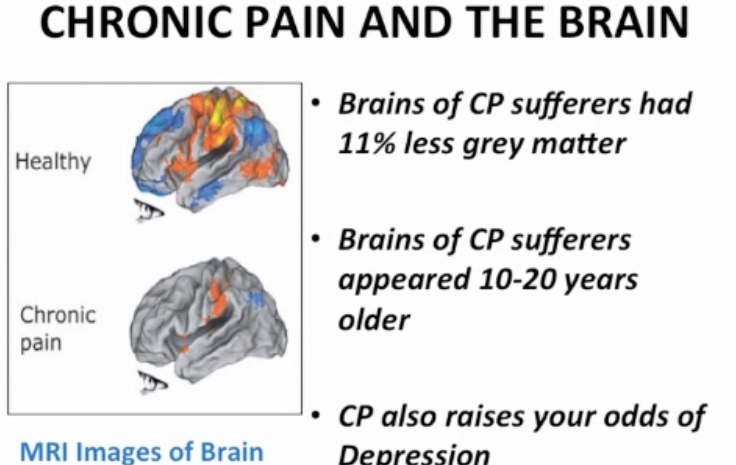 CHRONIC PAIN AND THE BRAIN

Healthy

Chronic pain

MRI Images of Brain

• Brains of CP sufferers had 11% less grey matter

• Brains of CP sufferers appeared 10-20 years older

• CP also raises your odds of Depression